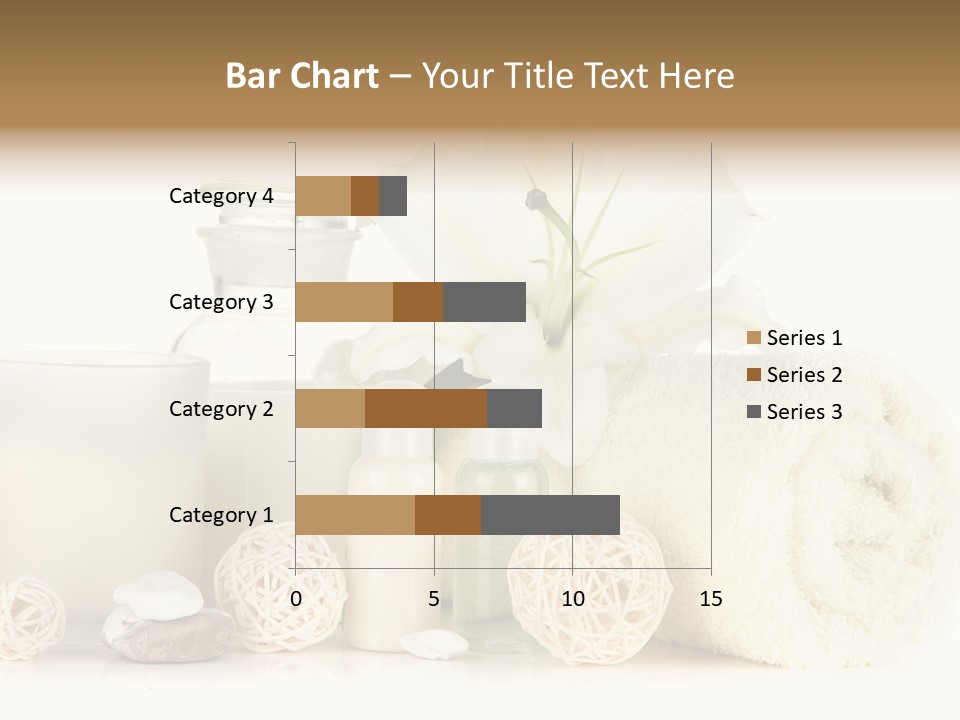 Bar Chart – Your Title Text Here

Category 4
Category 3
Category 2
Category 1

0
5
10
15

Series 1
Series 2
Series 3